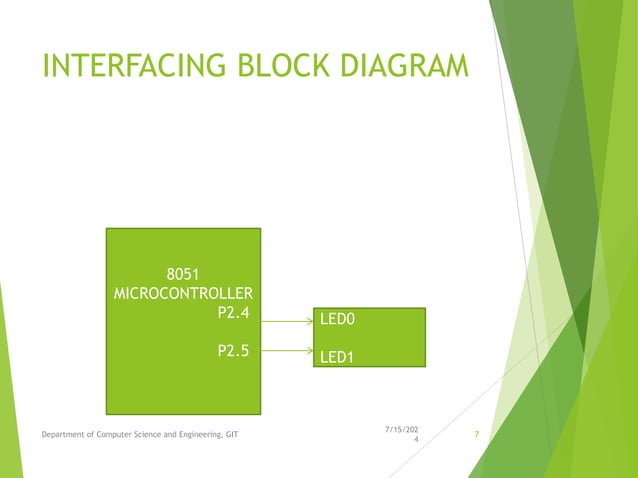 INTERFACING BLOCK DIAGRAM

8051 MICROCONTROLLER
P2.4

P2.5

LED0

LED1

Department of Computer Science and Engineering, GIT

7/15/2024

7